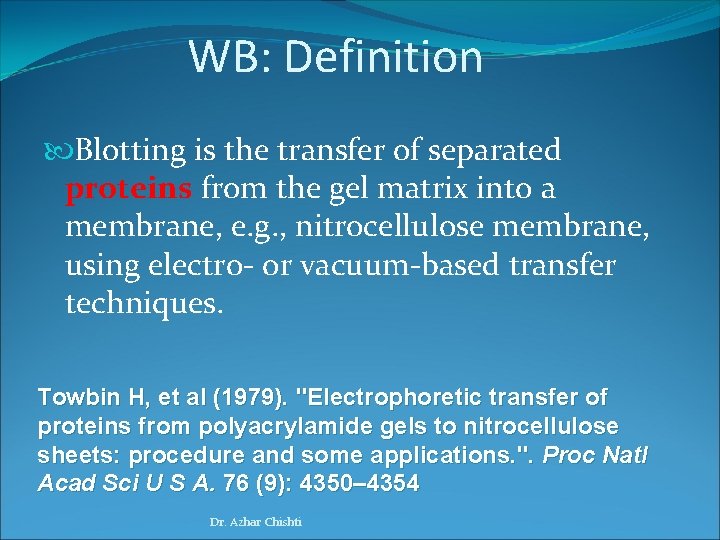 WB: Definition

Blotting is the transfer of separated proteins from the gel matrix into a membrane, e.g., nitrocellulose membrane, using electro- or vacuum-based transfer techniques.

Towbin H, et al (1979). "Electrophoretic transfer of proteins from polyacrylamide gels to nitrocellulose sheets: procedure and some applications.". Proc Natl Acad Sci U S A. 76 (9): 4350–4354

Dr. Azhar Chishti